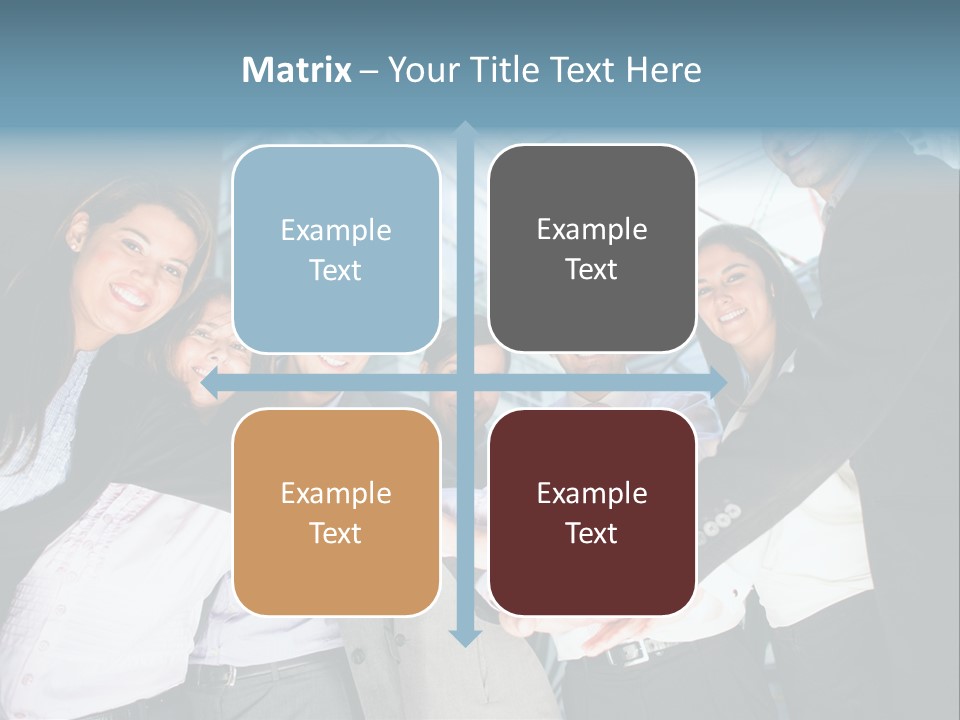 Matrix – Your Title Text Here

Example Text

Example Text

Example Text

Example Text